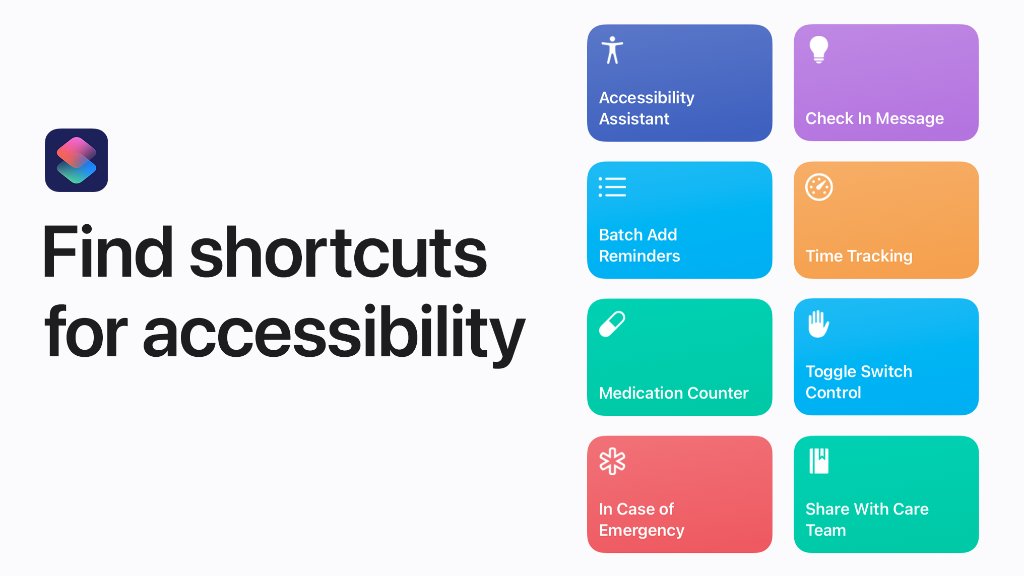 Find shortcuts for accessibility

Accessibility Assistant

Check In Message

Batch Add Reminders

Time Tracking

Medication Counter

Toggle Switch Control

In Case of Emergency

Share With Care Team